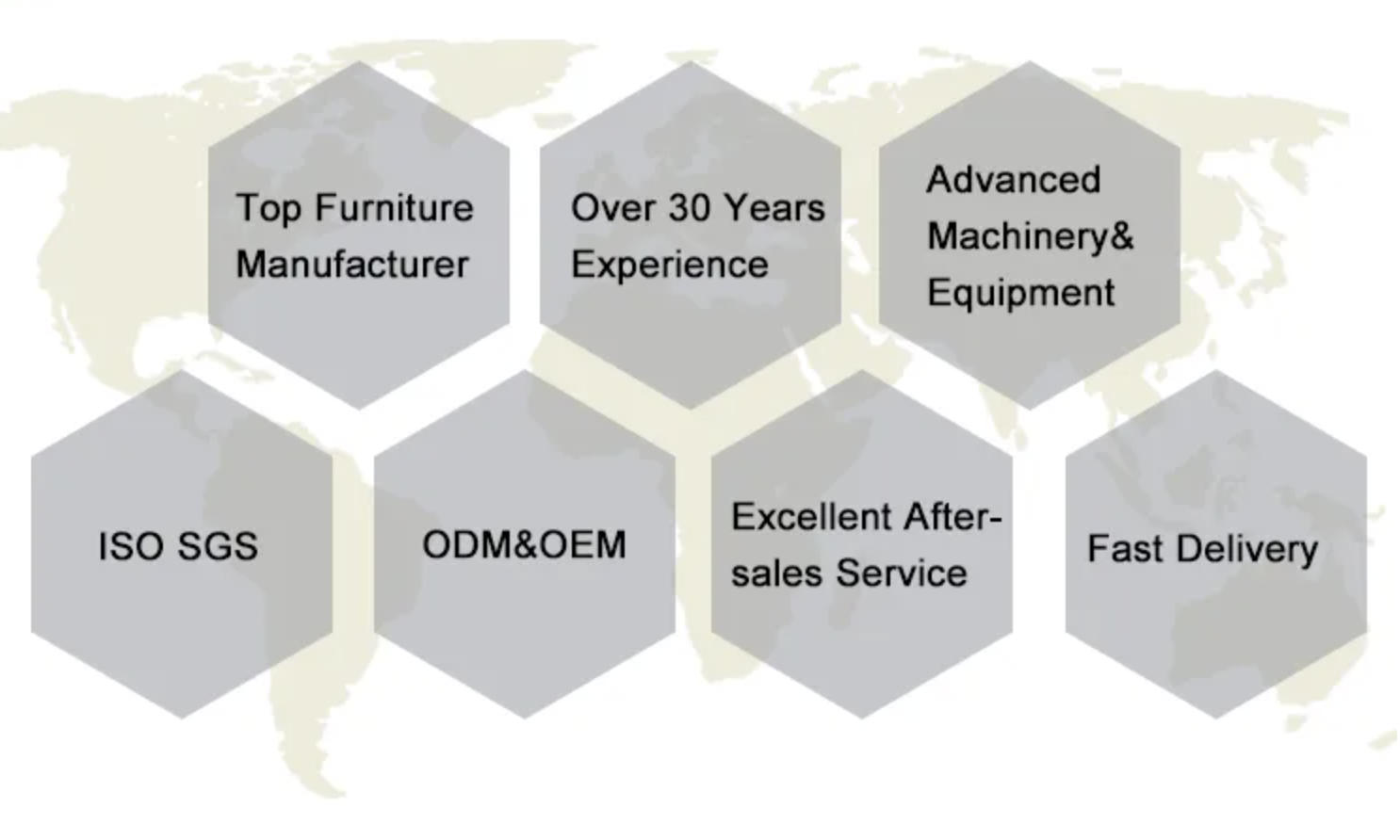 Top Furniture Manufacturer

Over 30 Years Experience

Advanced Machinery& Equipment

ISO SGS

ODM&OEM

Excellent After-sales Service

Fast Delivery